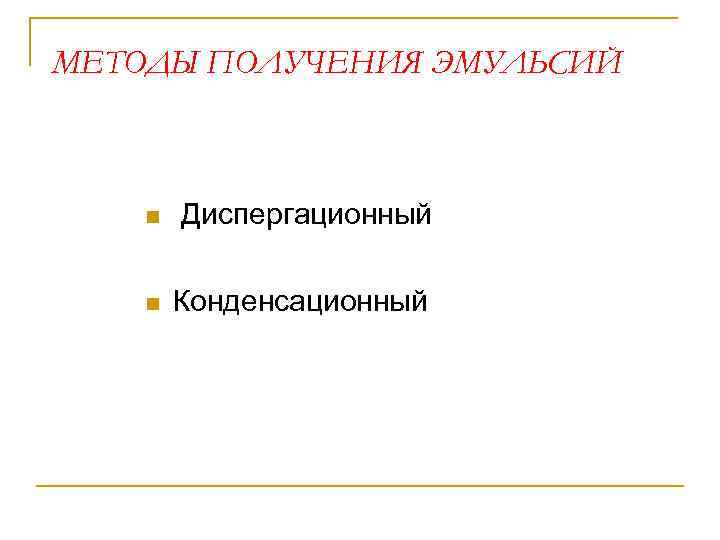 МЕТОДЫ ПОЛУЧЕНИЯ ЭМУЛЬСИЙ

Диспергационный

Конденсационный